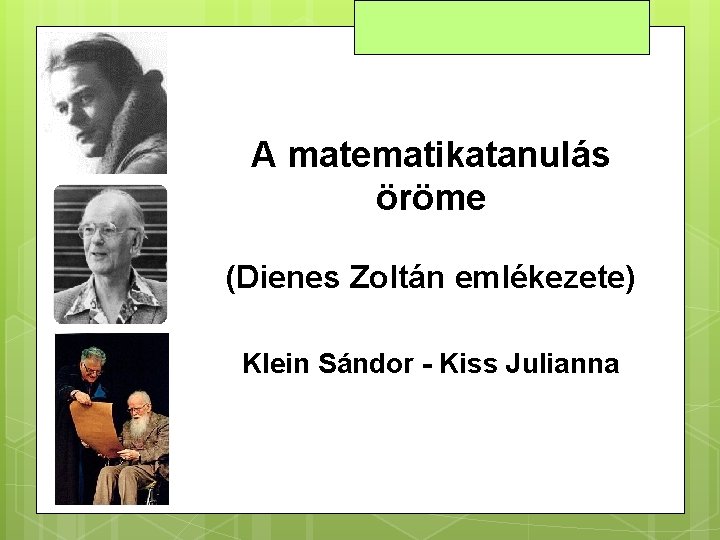 A matematikatanulás öröme

(Dienes Zoltán emlékezete)

Klein Sándor - Kiss Julianna